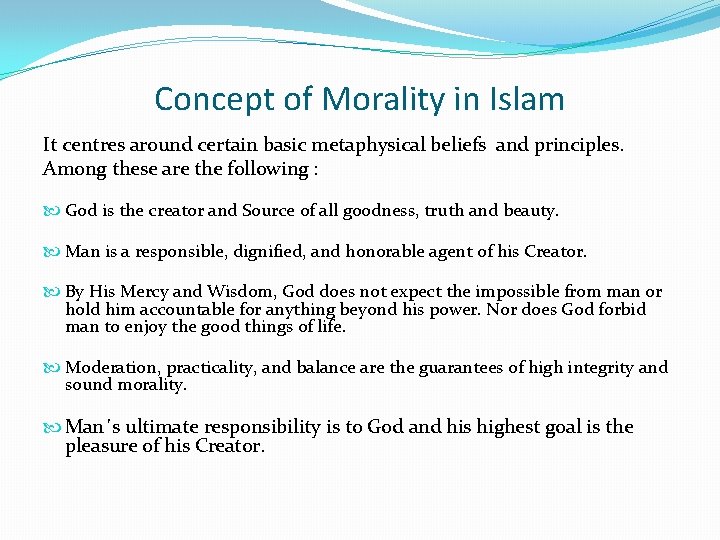 Concept of Morality in Islam

It centres around certain basic metaphysical beliefs and principles. Among these are the following :

God is the creator and Source of all goodness, truth and beauty.

Man is a responsible, dignified, and honorable agent of his Creator.

By His Mercy and Wisdom, God does not expect the impossible from man or hold him accountable for anything beyond his power. Nor does God forbid man to enjoy the good things of life.

Moderation, practicality, and balance are the guarantees of high integrity and sound morality.

Man's ultimate responsibility is to God and his highest goal is the pleasure of his Creator.